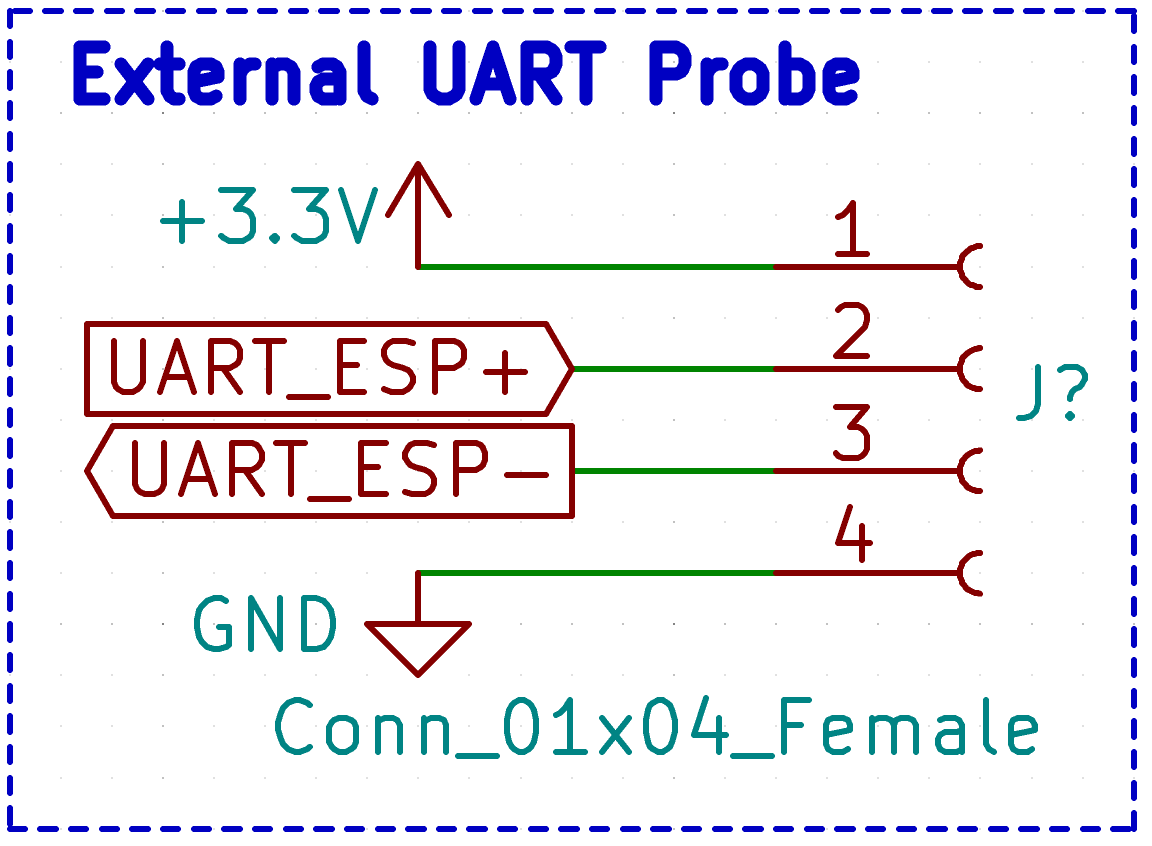 External UART Probe

+3.3V

1

UART_ESP+

2

J?

UART_ESP-

3

4

GND

Conn_01x04_Female